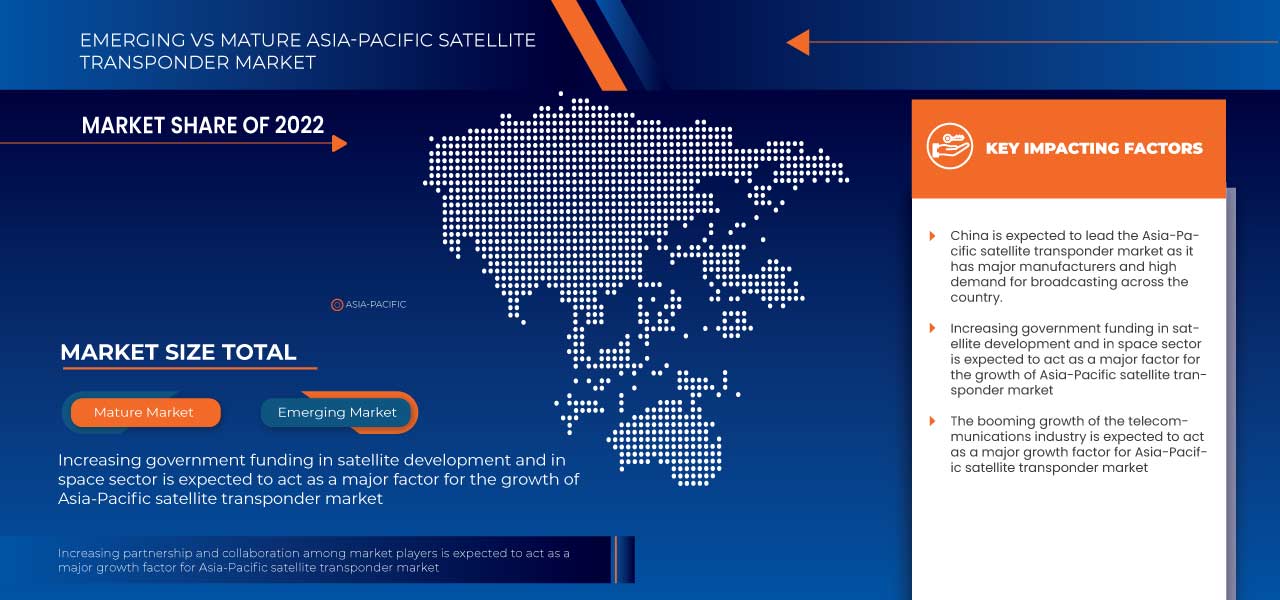 EMERGING VS MATURE ASIA-PACIFIC SATELLITE TRANSPONDER MARKET

MARKET SHARE OF 2022

ASIA-PACIFIC

MARKET SIZE TOTAL

Mature Market

Emerging Market

Increasing government funding in satellite development and in space sector is expected to act as a major factor for the growth of Asia-Pacific satellite transponder market

Increasing partnership and collaboration among market players is expected to act as a major growth factor for Asia-Pacific satellite transponder market

KEY IMPACTING FACTORS

China is expected to lead the Asia-Pacific satellite transponder market as it has major manufacturers and high demand for broadcasting across the country.

Increasing government funding in satellite development and in space sector is expected to act as a major factor for the growth of Asia-Pacific satellite transponder market

The booming growth of the telecommunications industry is expected to act as a major growth factor for Asia-Pacific satellite transponder market